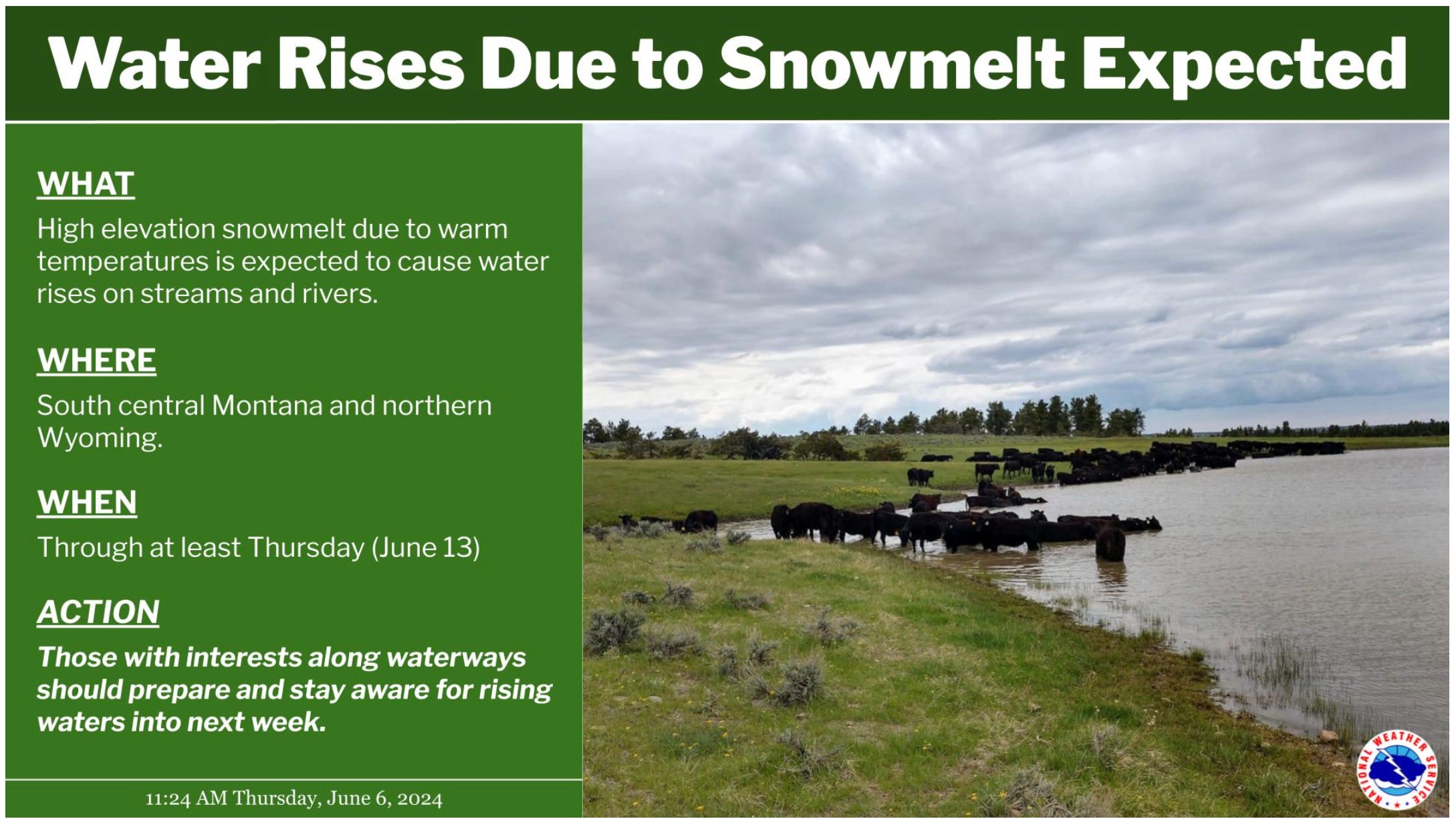 Water Rises Due to Snowmelt Expected

WHAT

High elevation snowmelt due to warm temperatures is expected to cause water rises on streams and rivers.

WHERE

South central Montana and northern Wyoming.

WHEN

Through at least Thursday (June 13)

ACTION

Those with interests along waterways should prepare and stay aware for rising waters into next week.

11:24 AM Thursday, June 6, 2024

NATIONAL WEATHER SERVICE